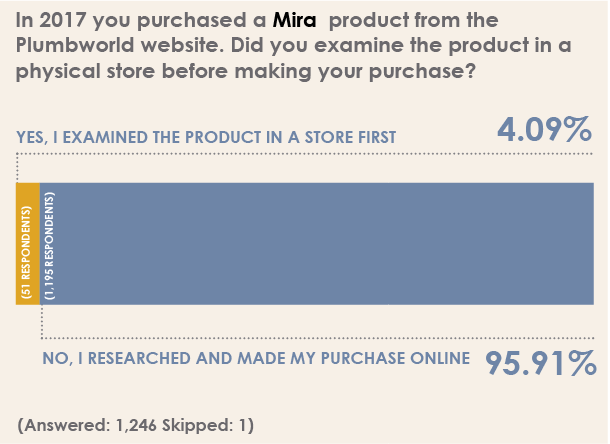 In 2017 you purchased a Mira product from the Plumbworld website. Did you examine the product in a physical store before making your purchase?

YES, I EXAMINED THE PRODUCT IN A STORE FIRST

4.09%

(51 RESPONDENTS)

(1,195 RESPONDENTS)

NO, I RESEARCHED AND MADE MY PURCHASE ONLINE

95.91%

(Answered: 1,246 Skipped: 1)